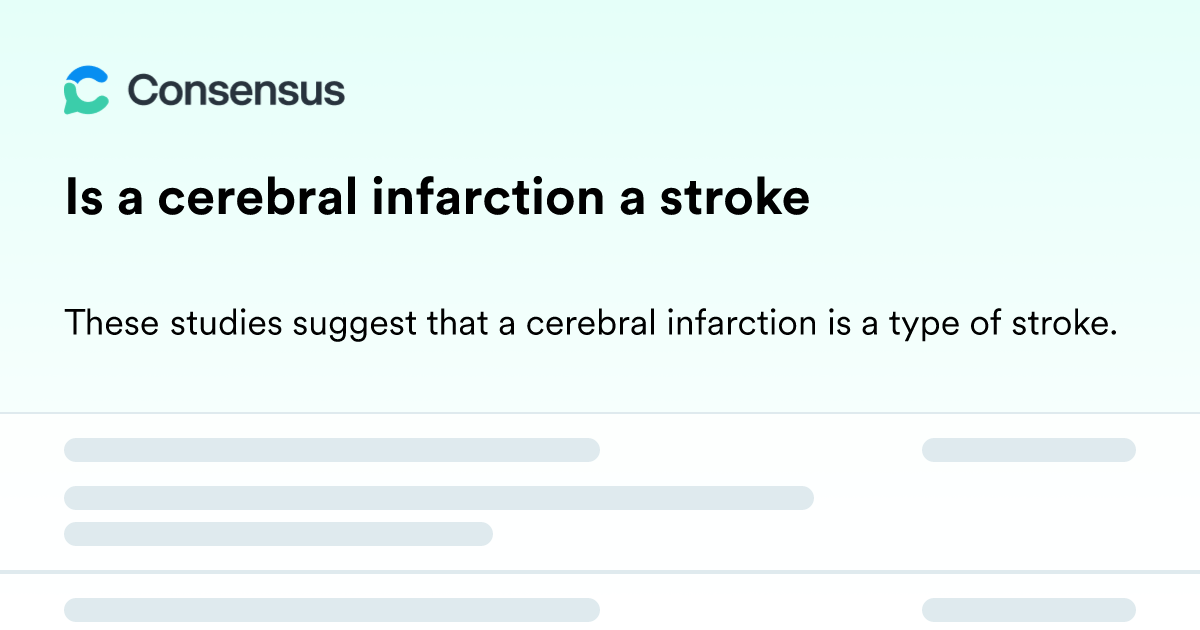 Consensus

Is a cerebral infarction a stroke

These studies suggest that a cerebral infarction is a type of stroke.